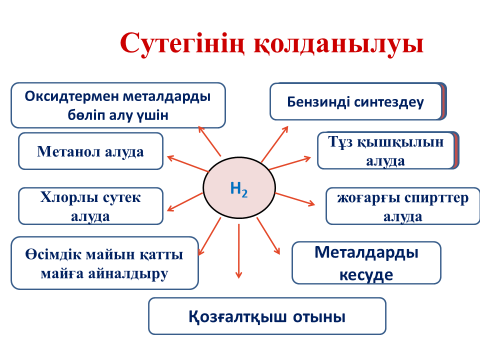 Сутегінің қолданылуы

Оксидтермен металдарды бөліп алу үшін

Метанол алуда

Хлорлы сутек алуда

Өсімдік майын қатты майға айналдыру

$H_2$

Бензинді синтездеу

Тұз қышқылын алуда

жоғарғы спирттер алуда

Металдарды кесуде

Қозғалтқыш отыны